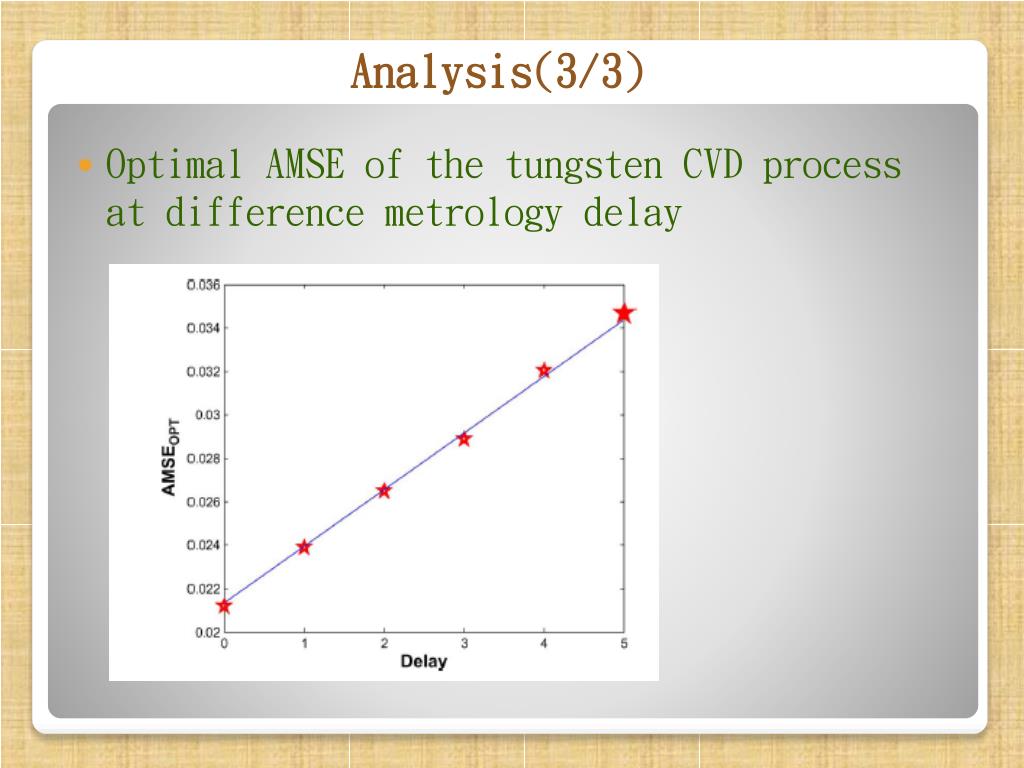 Analysis(3/3)

• Optimal AMSE of the tungsten CVD process at difference metrology delay

0.036
0.034
0.032
0.03
0.028
0.026
0.024
0.022
0.02

$AMSE_{OPT}$

0 1 2 3 4 5

Delay